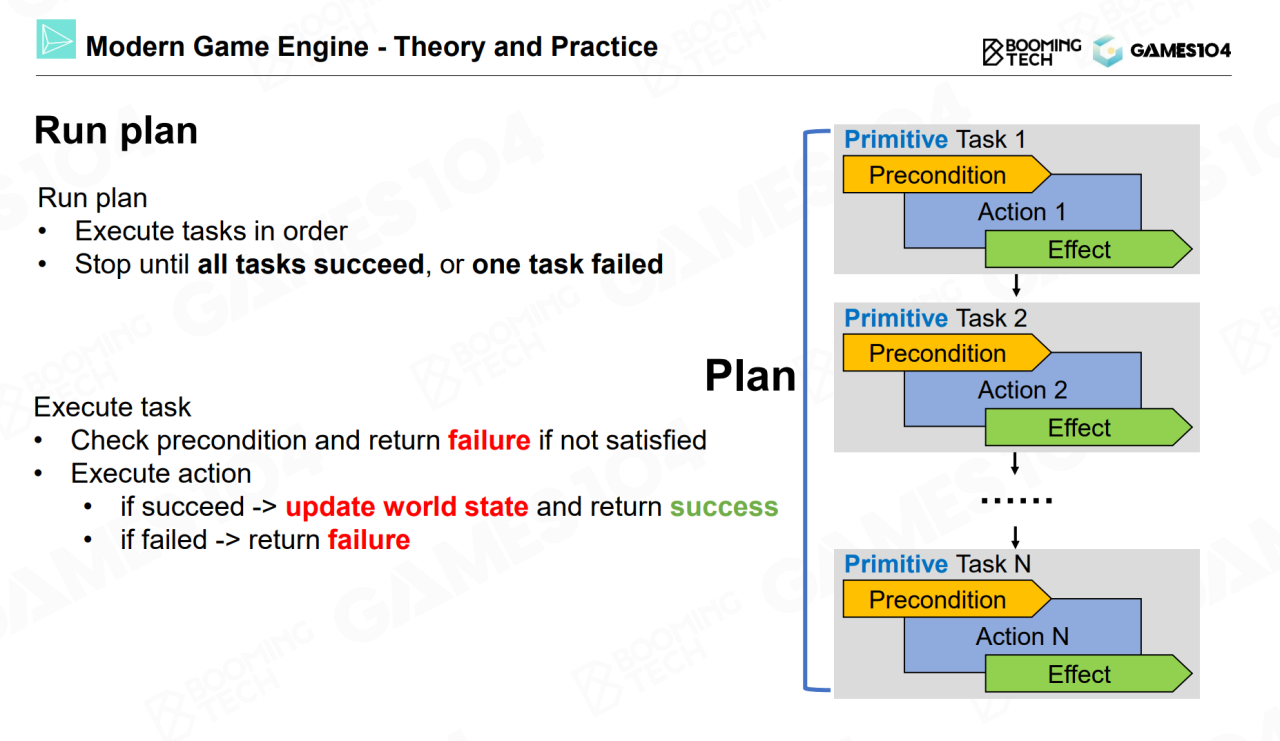 Modern Game Engine - Theory and Practice

BOOMING TECH GAMES104

Run plan

Run plan
• Execute tasks in order
• Stop until all tasks succeed, or one task failed

Execute task
• Check precondition and return failure if not satisfied
• Execute action
  • if succeed -> update world state and return success
  • if failed -> return failure

Plan

Primitive Task 1
Precondition
Action 1
Effect

Primitive Task 2
Precondition
Action 2
Effect

......

Primitive Task N
Precondition
Action N
Effect